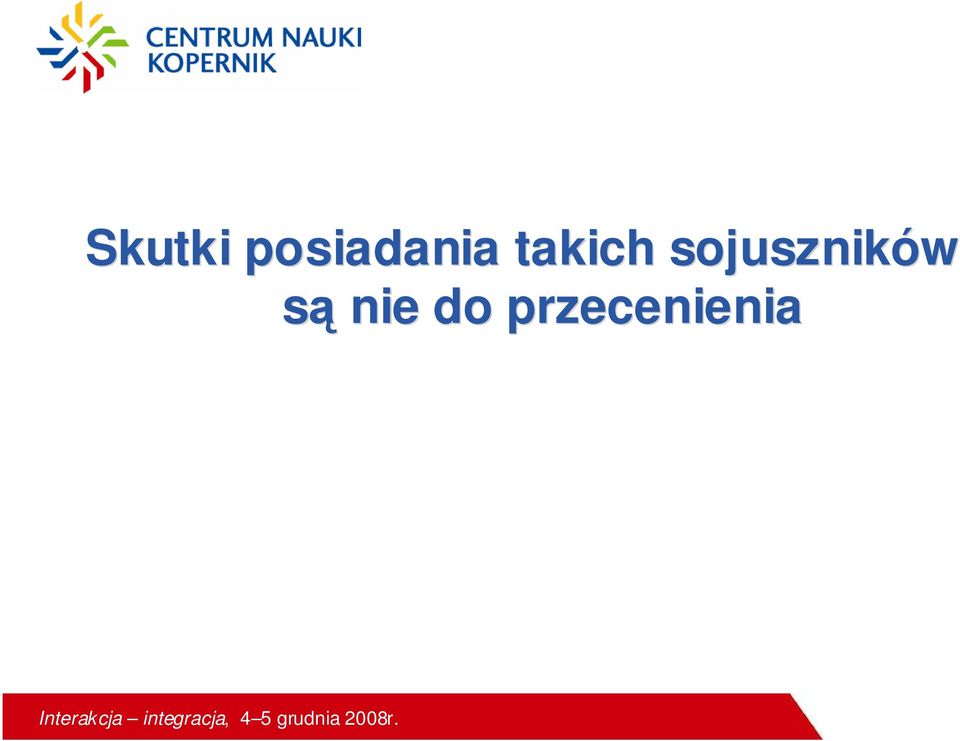 CENTRUM NAUKI KOPERNIK

Skutki posiadania takich sojuszników są nie do przecenienia

Interakcja – integracja, 4–5 grudnia 2008r.